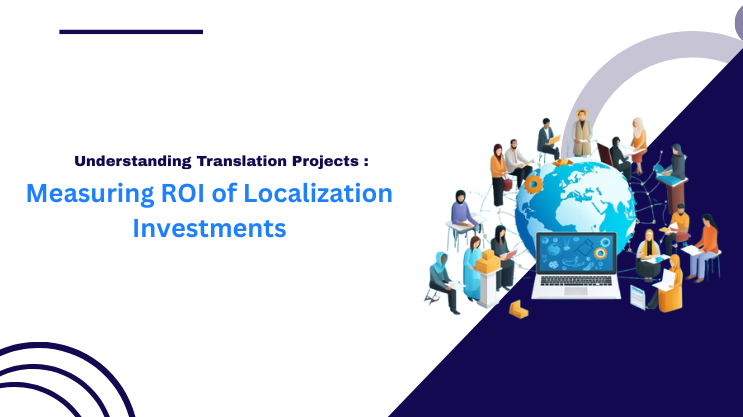 Understanding Translation Projects :

Measuring ROI of Localization Investments